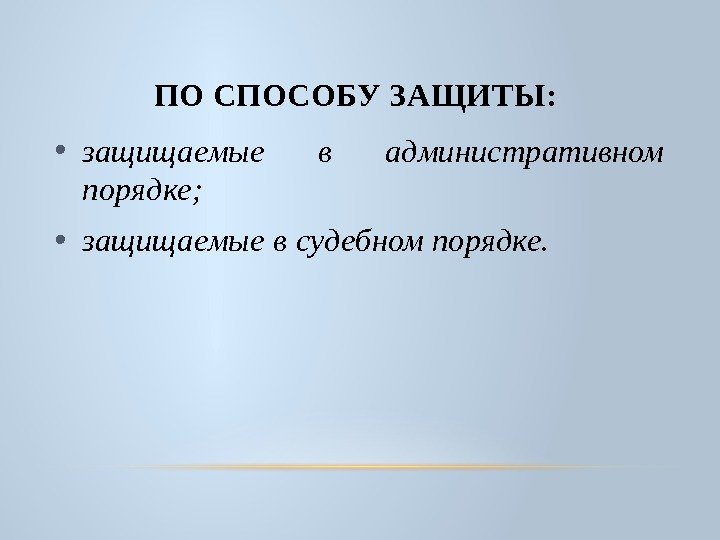 ПО СПОСОБУ ЗАЩИТЫ:

• защищаемые в административном порядке;

• защищаемые в судебном порядке.